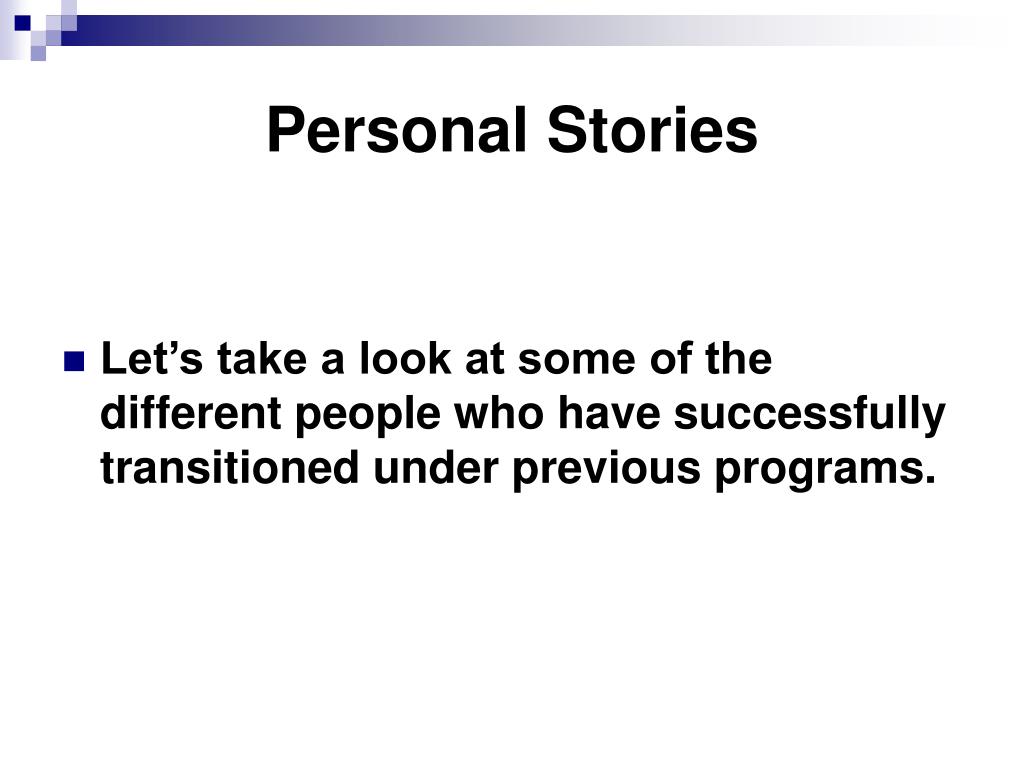 Personal Stories

Let’s take a look at some of the different people who have successfully transitioned under previous programs.